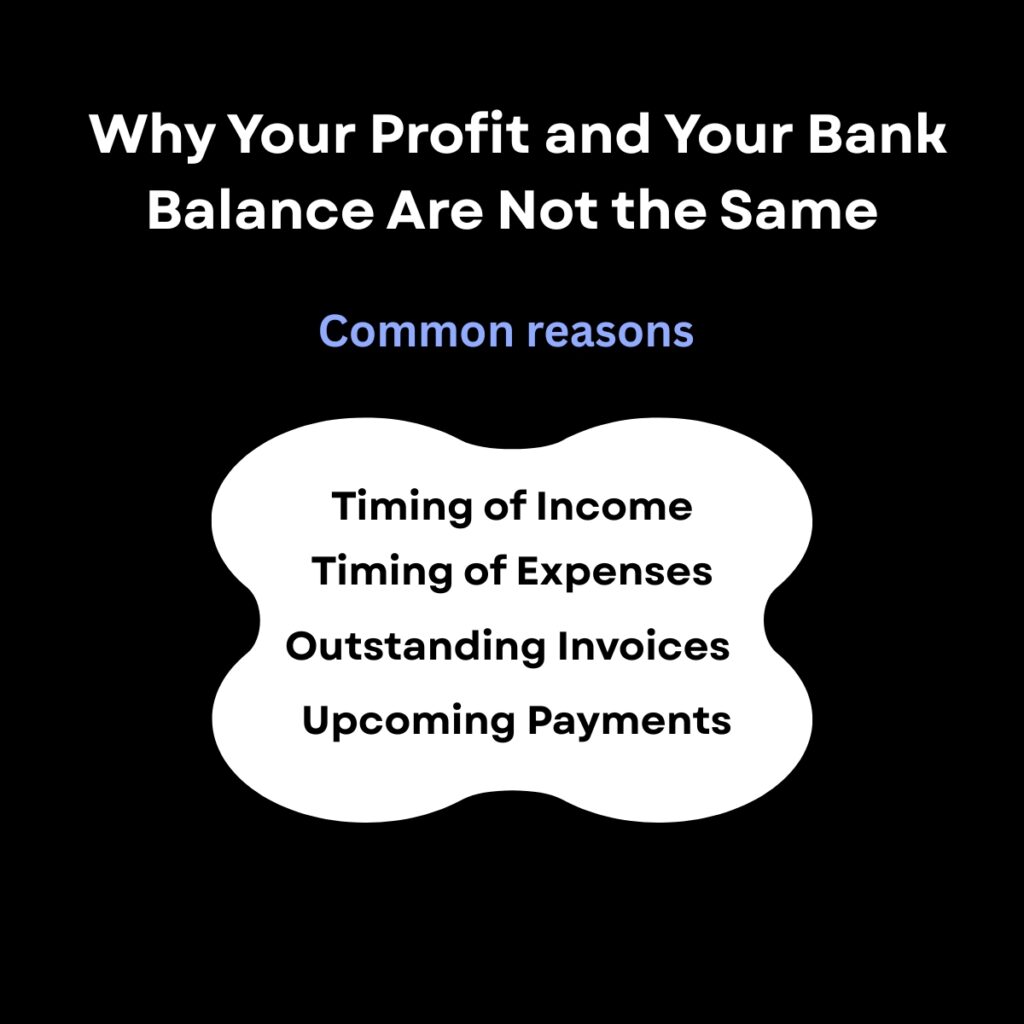 Why Your Profit and Your Bank Balance Are Not the Same

Common reasons

Timing of Income
Timing of Expenses
Outstanding Invoices
Upcoming Payments